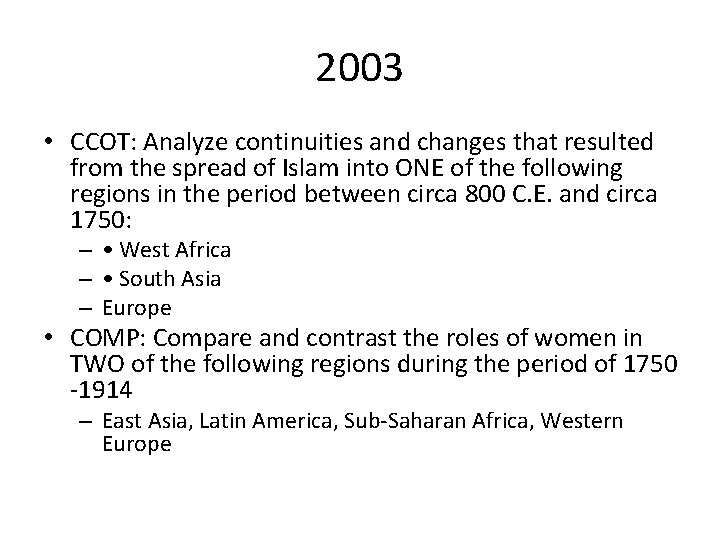 2003

• CCOT: Analyze continuities and changes that resulted from the spread of Islam into ONE of the following regions in the period between circa 800 C.E. and circa 1750:
– • West Africa
– • South Asia
– Europe

• COMP: Compare and contrast the roles of women in TWO of the following regions during the period of 1750 -1914
– East Asia, Latin America, Sub-Saharan Africa, Western Europe